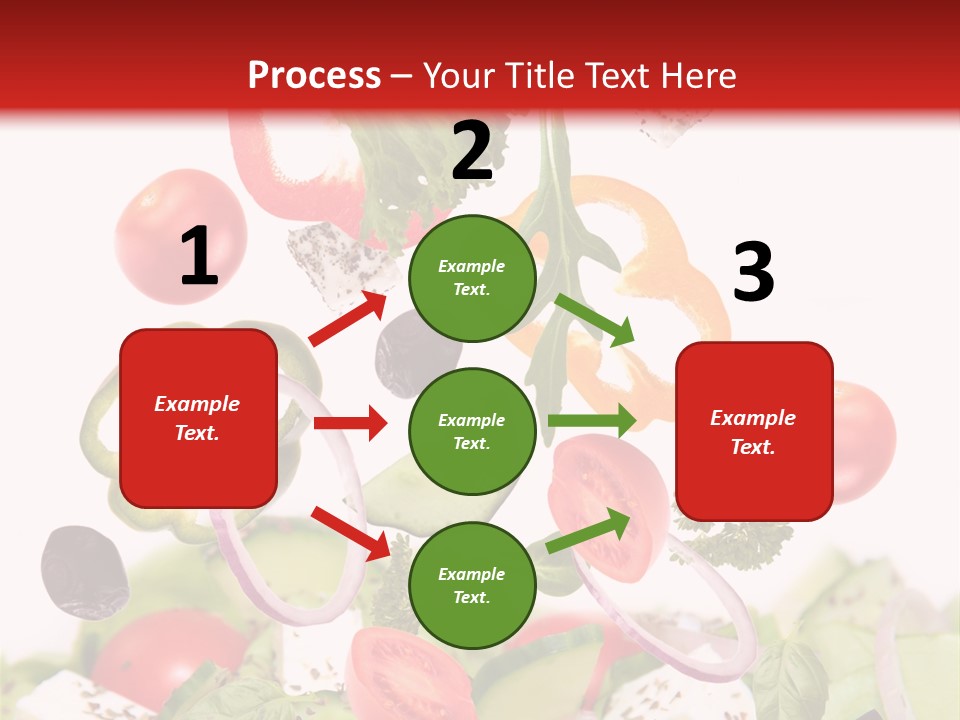 Process – Your Title Text Here

1

Example Text.

2

Example Text.

Example Text.

Example Text.

3

Example Text.